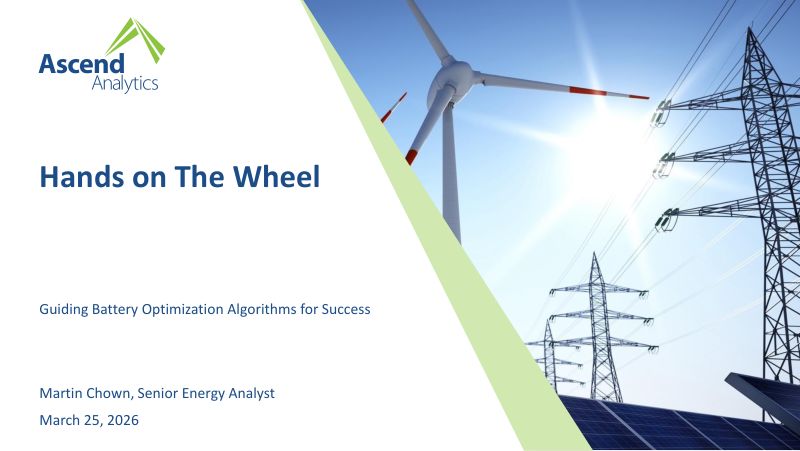 Ascend Analytics

Hands on The Wheel

Guiding Battery Optimization Algorithms for Success

Martin Chown, Senior Energy Analyst
March 25, 2026